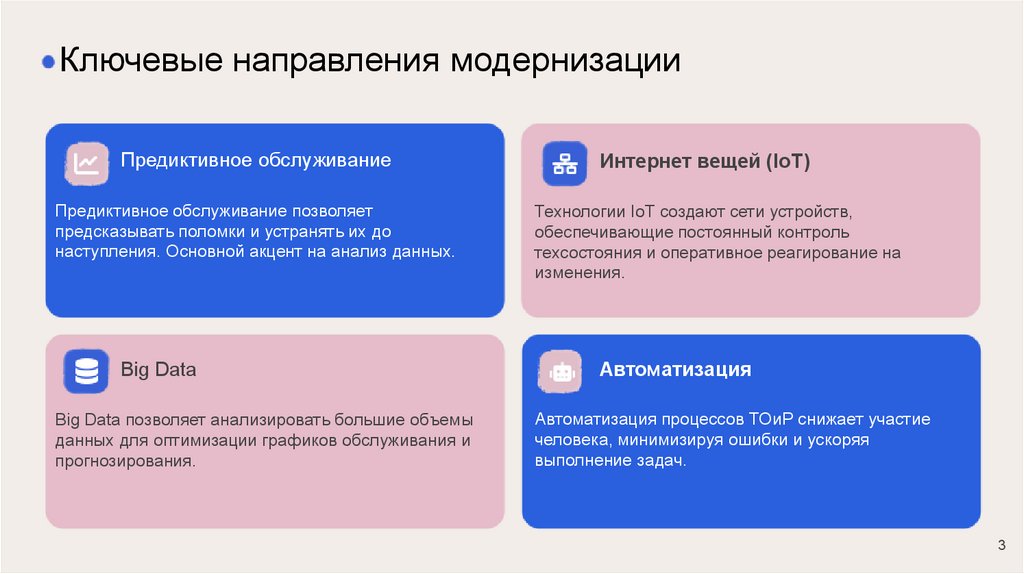 Ключевые направления модернизации

Предиктивное обслуживание

Предиктивное обслуживание позволяет предсказывать поломки и устранять их до наступления. Основной акцент на анализ данных.

Интернет вещей (IoT)

Технологии IoT создают сети устройств, обеспечивающие постоянный контроль техсостояния и оперативное реагирование на изменения.

Big Data

Big Data позволяет анализировать большие объемы данных для оптимизации графиков обслуживания и прогнозирования.

Автоматизация

Автоматизация процессов ТОиР снижает участие человека, минимизируя ошибки и ускоряя выполнение задач.

3